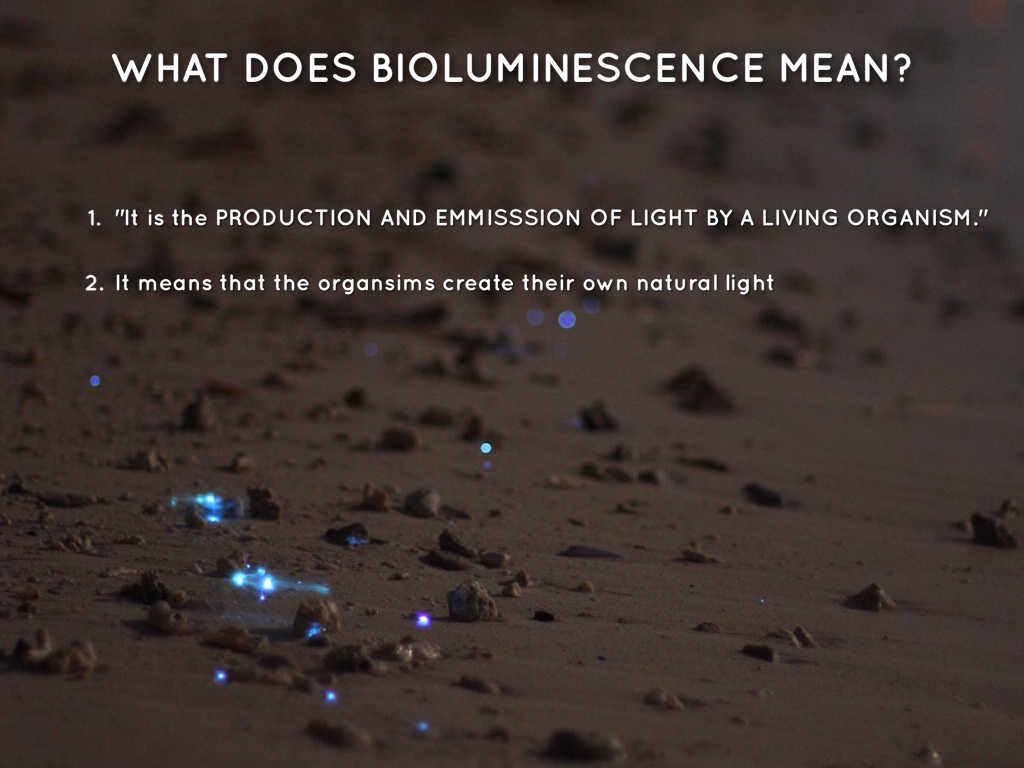 WHAT DOES BIOLUMINESCENCE MEAN?

1. "It is the PRODUCTION AND EMMISSSION OF LIGHT BY A LIVING ORGANISM."

2. It means that the organsims create their own natural light